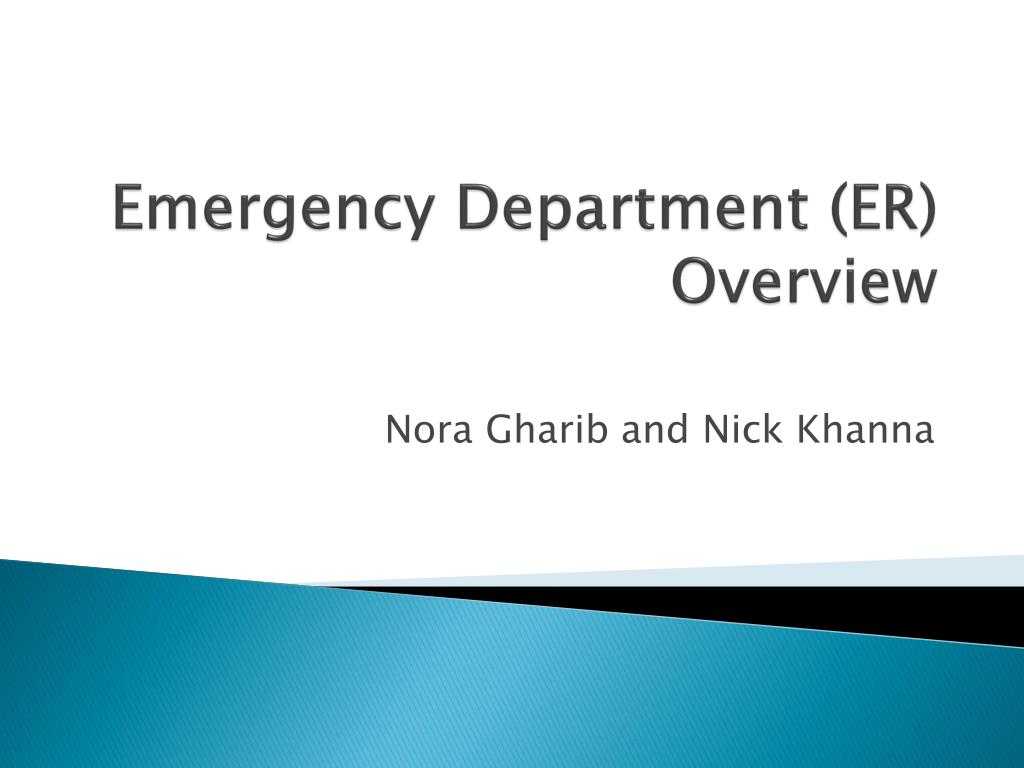 Emergency Department (ER) Overview

Nora Gharib and Nick Khanna